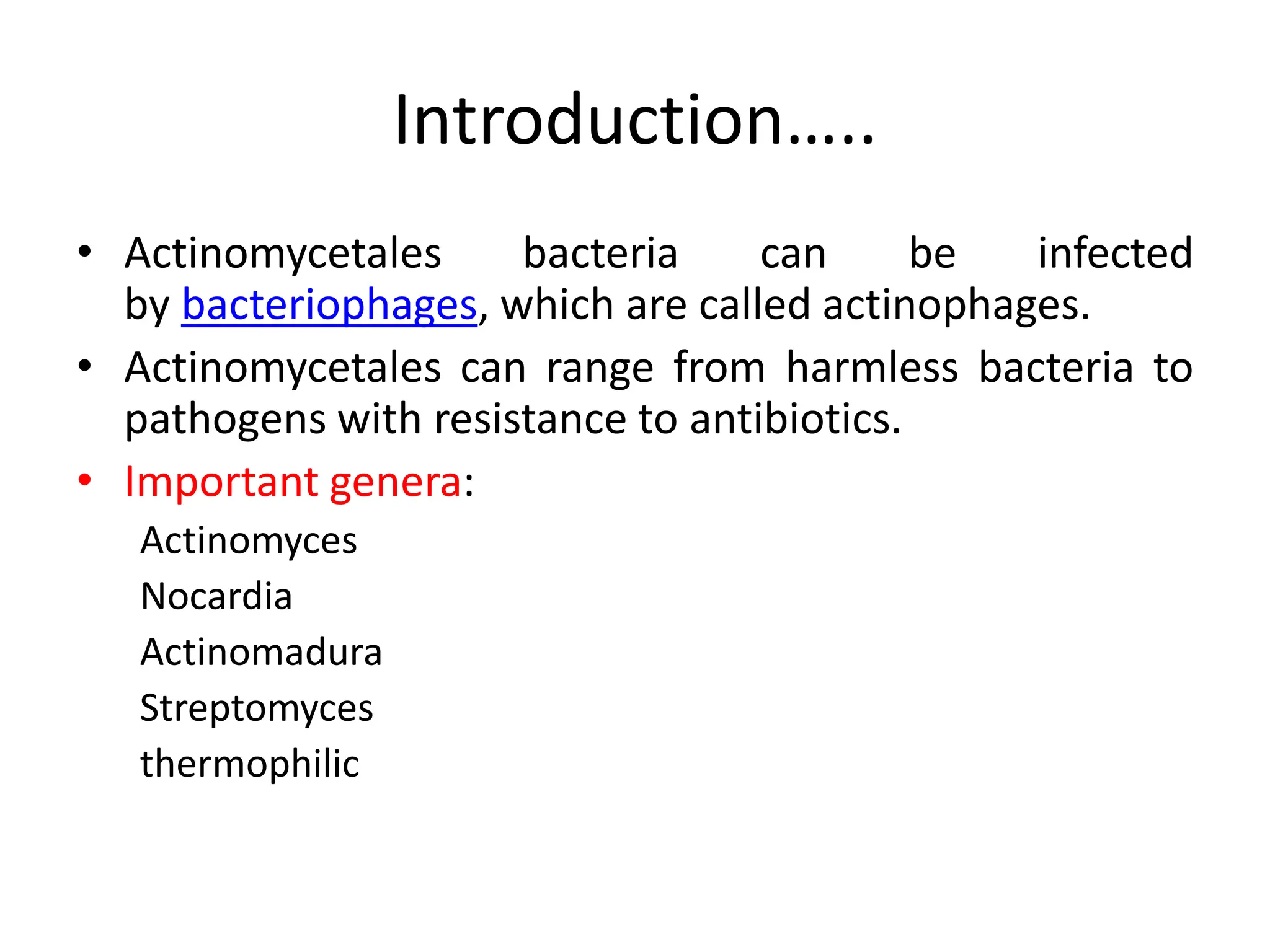 Introduction…..

• Actinomycetales bacteria can be infected by bacteriophages, which are called actinophages.
• Actinomycetales can range from harmless bacteria to pathogens with resistance to antibiotics.
• Important genera:
Actinomyces
Nocardia
Actinomadura
Streptomyces
thermophilic